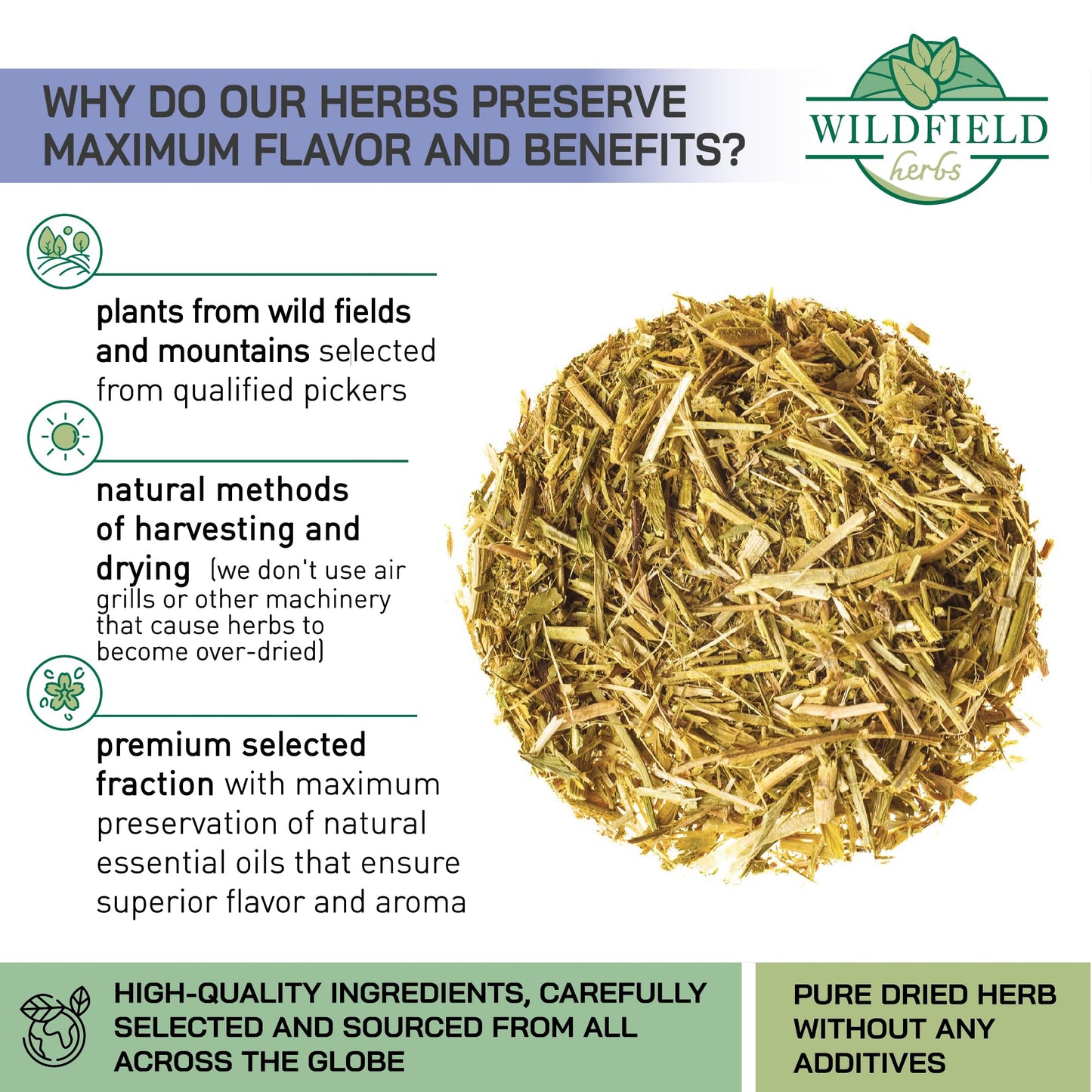 WHY DO OUR HERBS PRESERVE MAXIMUM FLAVOR AND BENEFITS?

WILDFIELD
herbs

plants from wild fields and mountains selected from qualified pickers

natural methods of harvesting and drying (we don't use air grills or other machinery that cause herbs to become over-dried)

premium selected fraction with maximum preservation of natural essential oils that ensure superior flavor and aroma

HIGH-QUALITY INGREDIENTS, CAREFULLY SELECTED AND SOURCED FROM ALL ACROSS THE GLOBE

PURE DRIED HERB WITHOUT ANY ADDITIVES